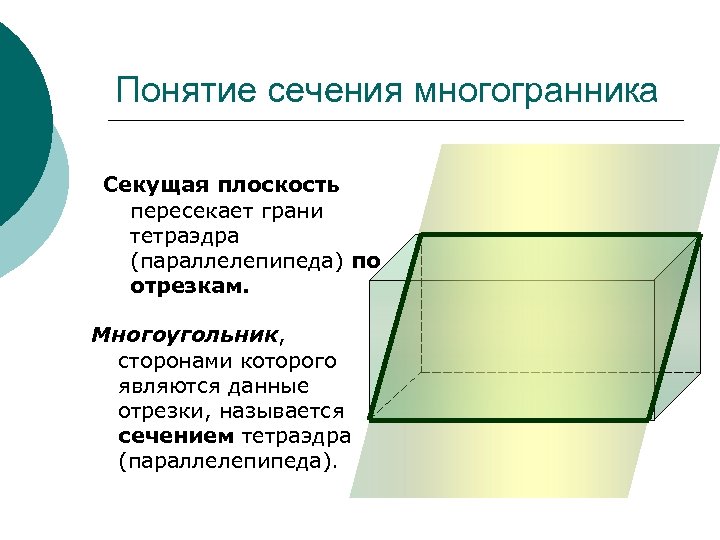 Понятие сечения многогранника

Секущая плоскость пересекает грани тетраэдра (параллелепипеда) по отрезкам.

Многоугольник, сторонами которого являются данные отрезки, называется сечением тетраэдра (параллелепипеда).